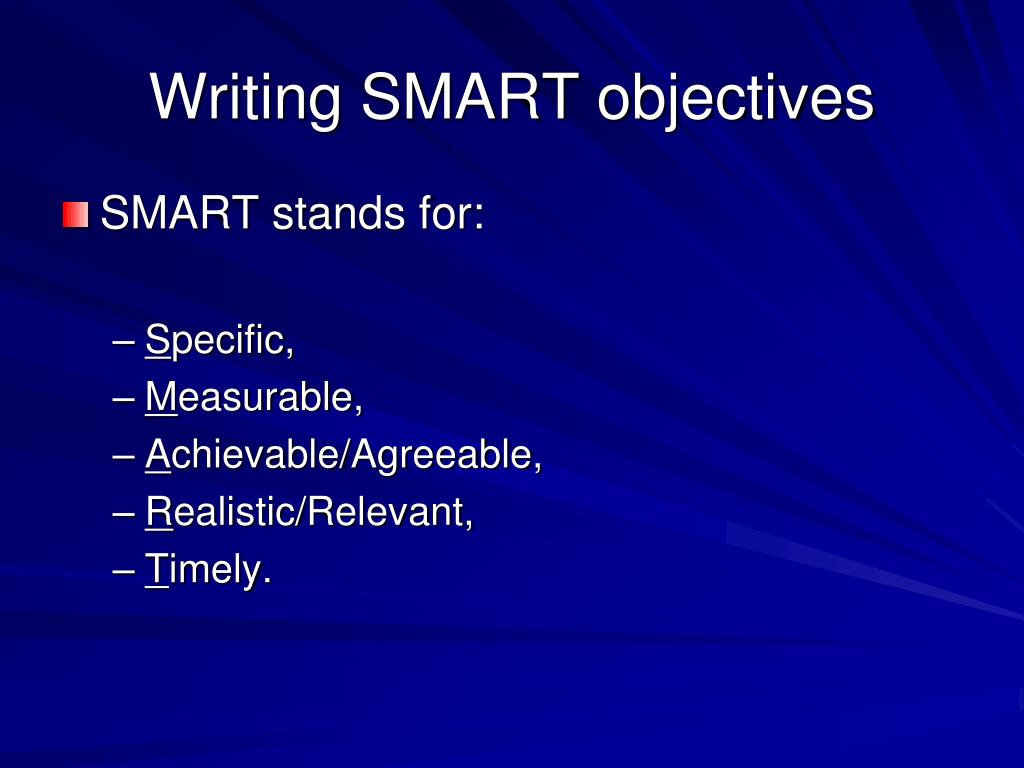 Writing SMART objectives

SMART stands for:

– Specific,
– Measurable,
– Achievable/Agreeable,
– Realistic/Relevant,
– Timely.